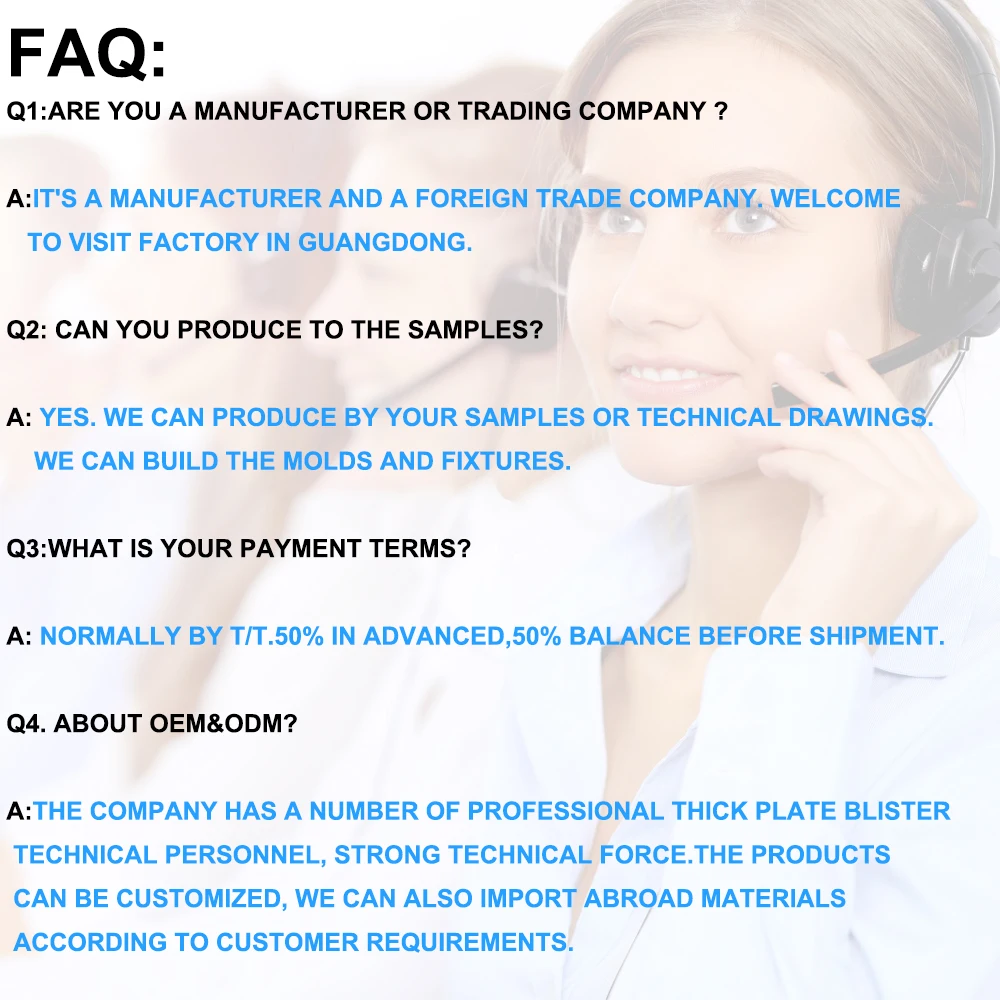 FAQ:

Q1:ARE YOU A MANUFACTURER OR TRADING COMPANY ?

A:IT'S A MANUFACTURER AND A FOREIGN TRADE COMPANY. WELCOME TO VISIT FACTORY IN GUANGDONG.

Q2: CAN YOU PRODUCE TO THE SAMPLES?

A: YES. WE CAN PRODUCE BY YOUR SAMPLES OR TECHNICAL DRAWINGS. WE CAN BUILD THE MOLDS AND FIXTURES.

Q3:WHAT IS YOUR PAYMENT TERMS?

A: NORMALLY BY T/T.50% IN ADVANCED,50% BALANCE BEFORE SHIPMENT.

Q4. ABOUT OEM&ODM?

A:THE COMPANY HAS A NUMBER OF PROFESSIONAL THICK PLATE BLISTER TECHNICAL PERSONNEL, STRONG TECHNICAL FORCE.THE PRODUCTS CAN BE CUSTOMIZED, WE CAN ALSO IMPORT ABROAD MATERIALS ACCORDING TO CUSTOMER REQUIREMENTS.